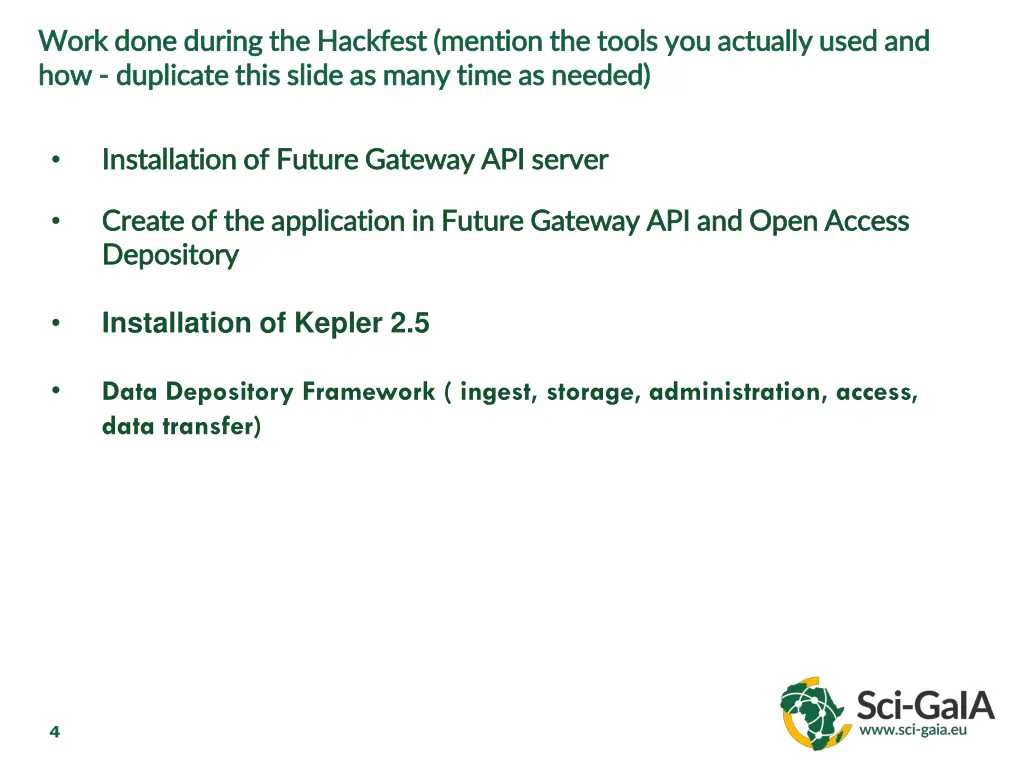 Work done during the Hackfest (mention the tools you actually used and how - duplicate this slide as many time as needed)

• Installation of Future Gateway API server

• Create of the application in Future Gateway API and Open Access Depository

• Installation of Kepler 2.5

• Data Depository Framework ( ingest, storage, administration, access, data transfer)

4

Sci-GaIA
www.sci-gaia.eu